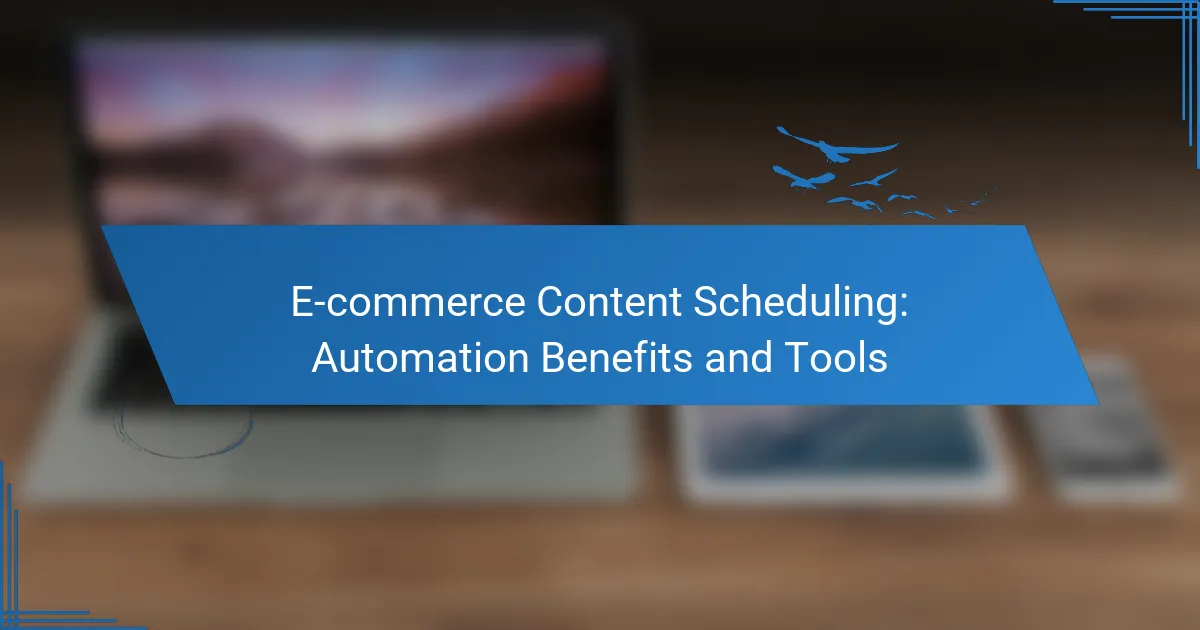 E-commerce Content Scheduling: Automation Benefits and Tools